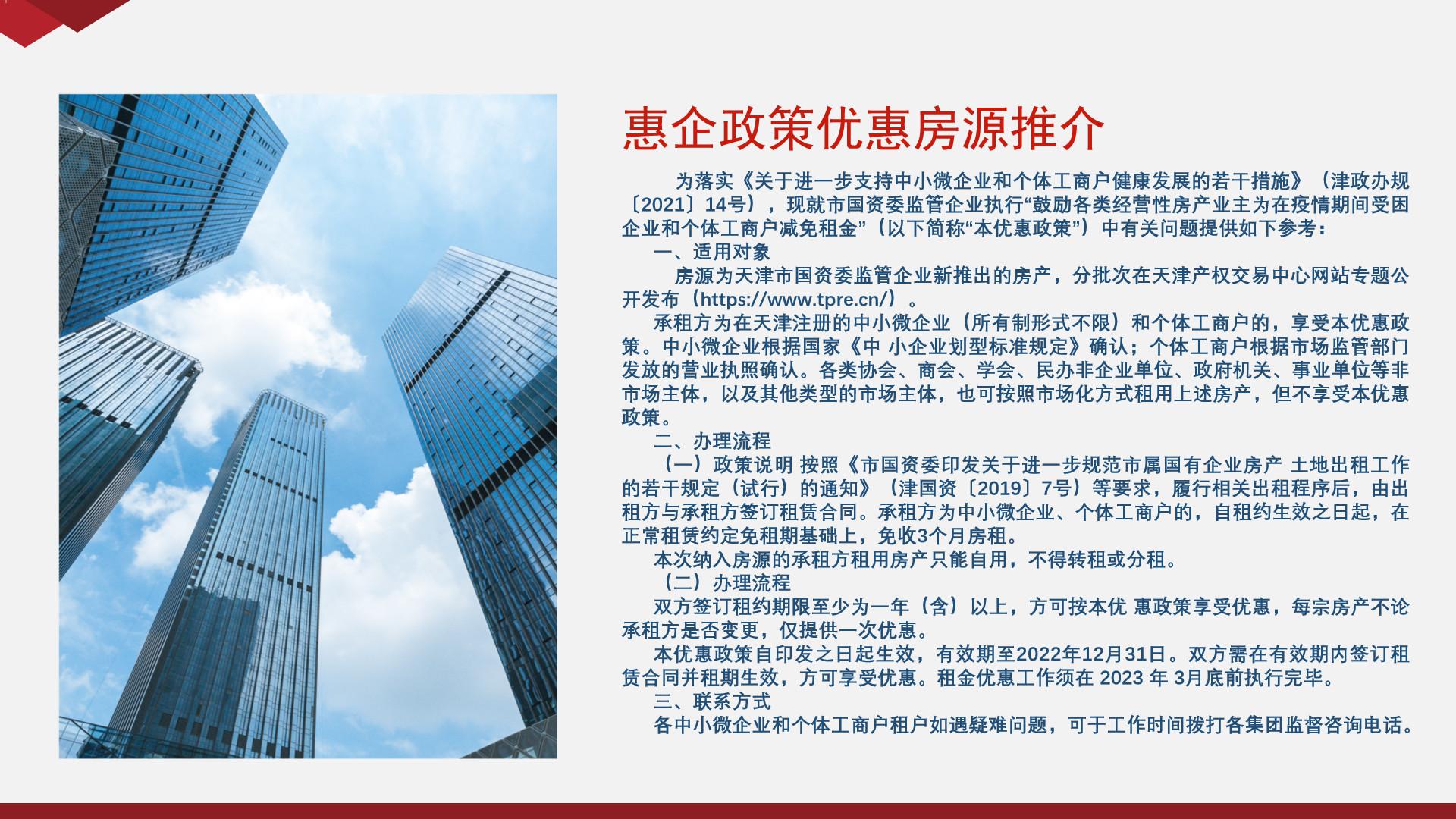 惠企政策优惠房源推介

为落实《关于进一步支持中小微企业和个体工商户健康发展的若干措施》（津政办规〔2021〕14号），现就市国资委监管企业执行“鼓励各类经营性房产业主为在疫情期间受困企业和个体工商户减免租金”（以下简称“本优惠政策”）中有关问题提供如下参考：

一、适用对象

房源为天津市国资委监管企业新推出的房产，分批次在天津产权交易中心网站专题公开发布（https://www.tpre.cn/）。

承租方为在天津注册的中小微企业（所有制形式不限）和个体工商户的，享受本优惠政策。中小微企业根据国家《中 小企业划型标准规定》确认；个体工商户根据市场监管部门发放的营业执照确认。各类协会、商会、学会、民办非企业单位、政府机关、事业单位等非市场主体，以及其他类型的市场主体，也可按照市场化方式租用上述房产，但不享受本优惠政策。

二、办理流程

（一）政策说明 按照《市国资委印发关于进一步规范市属国有企业房产 土地出租工作的若干规定（试行）的通知》（津国资〔2019〕7号）等要求，履行相关出租程序后，由出租方与承租方签订租赁合同。承租方为中小微企业、个体工商户的，自租约生效之日起，在正常租赁约定免租期基础上，免收3个月房租。

本次纳入房源的承租方租用房产只能自用，不得转租或分租。

（二）办理流程

双方签订租约期限至少为一年（含）以上，方可按本优 惠政策享受优惠，每宗房产不论承租方是否变更，仅提供一次优惠。

本优惠政策自印发之日起生效，有效期至2022年12月31日。双方需在有效期内签订租赁合同并租期生效，方可享受优惠。租金优惠工作须在 2023 年 3月底前执行完毕。

三、联系方式

各中小微企业和个体工商户租户如遇疑难问题，可于工作时间拨打各集团监督咨询电话。